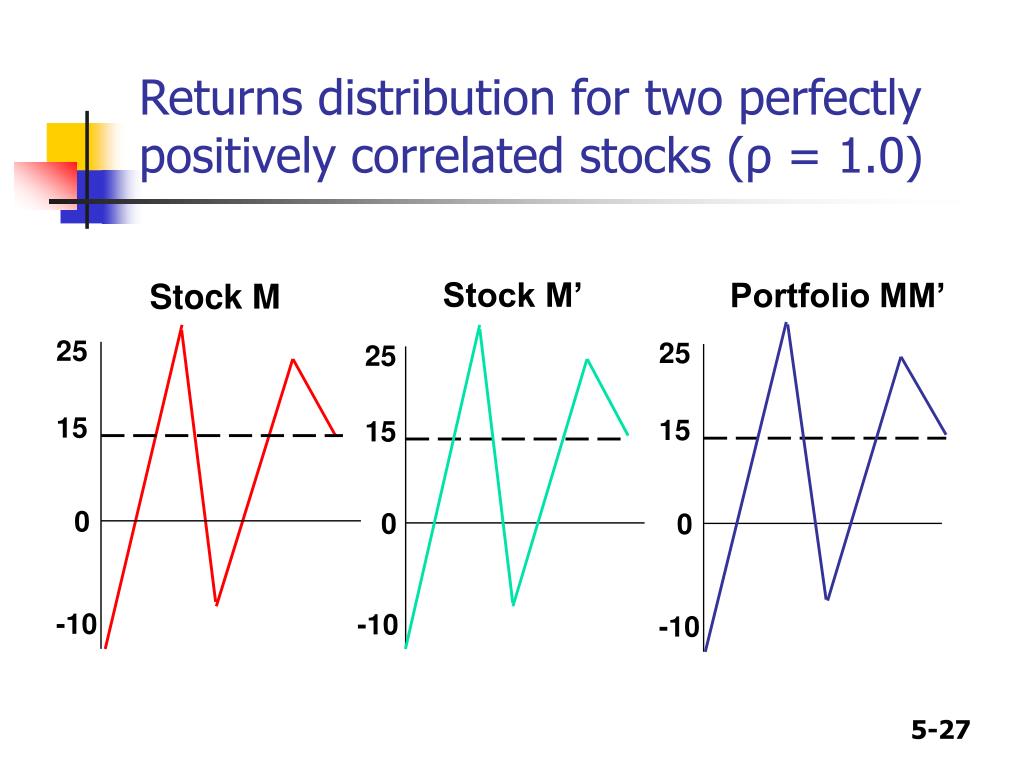 Returns distribution for two perfectly positively correlated stocks (ρ = 1.0)

Stock M

25

15

0

-10

Stock M’

25

15

0

-10

Portfolio MM’

25

15

0

-10

5-27